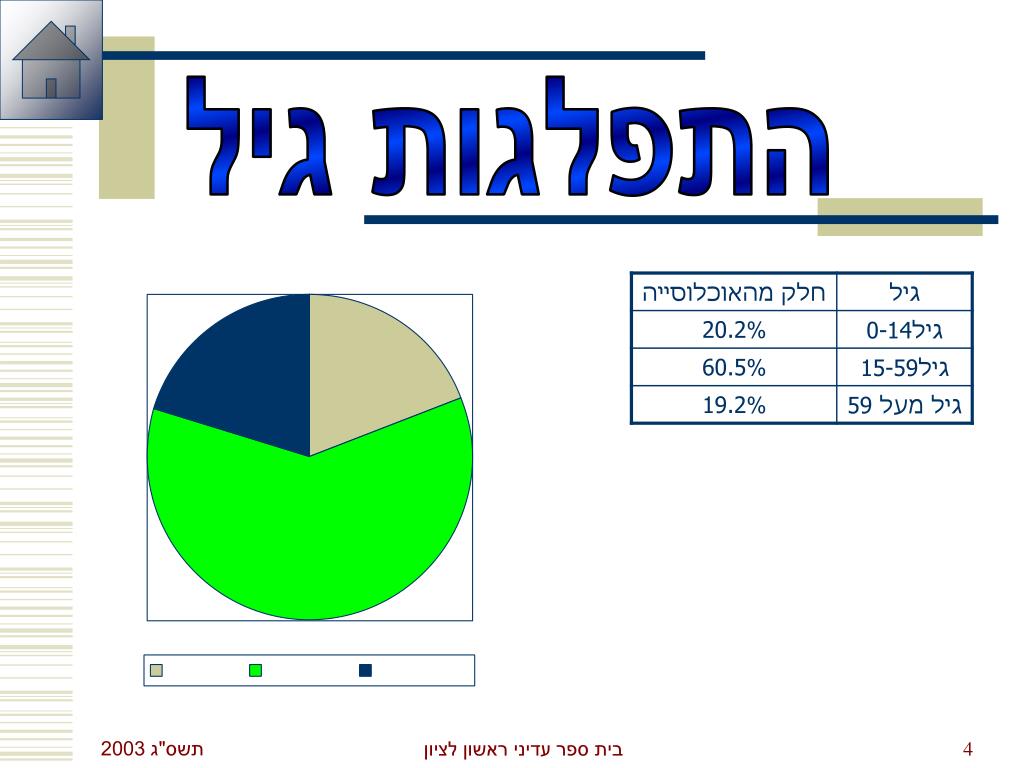 התפלגות גיל

| גיל | חלק מהאוכלוסייה |
|---|---|
| גיל0-14 | 20.2% |
| גיל15-59 | 60.5% |
| גיל מעל 59 | 19.2% |

תשס"ג 2003
בית ספר עדיני ראשון לציון
4